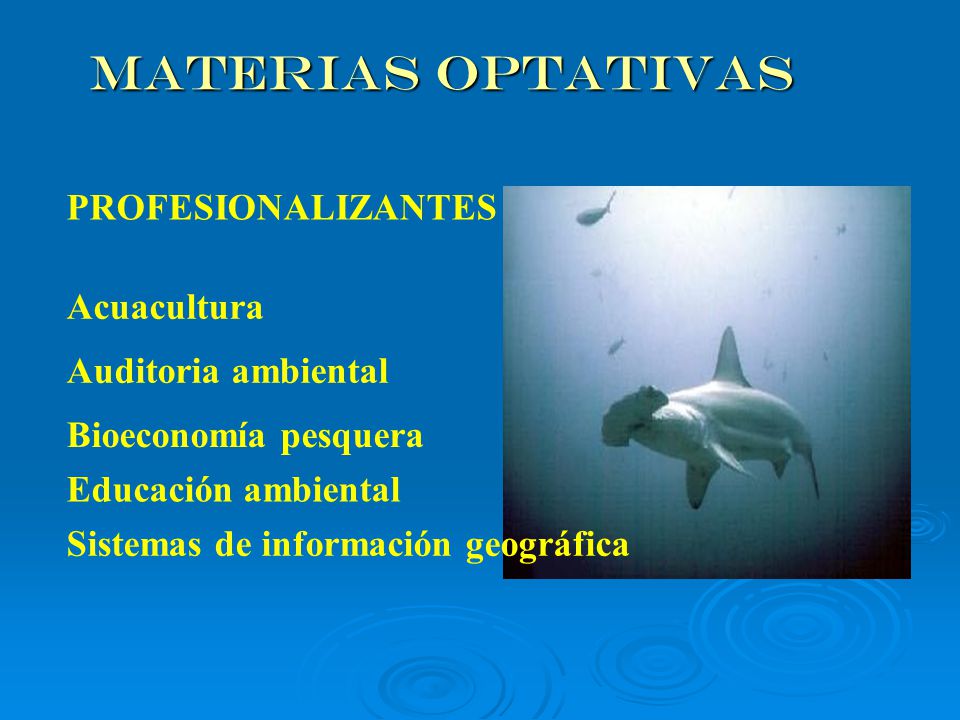 MATERIAS OPTATIVAS

PROFESIONALIZANTES

Acuacultura

Auditoria ambiental

Bioeconomía pesquera

Educación ambiental

Sistemas de información geográfica